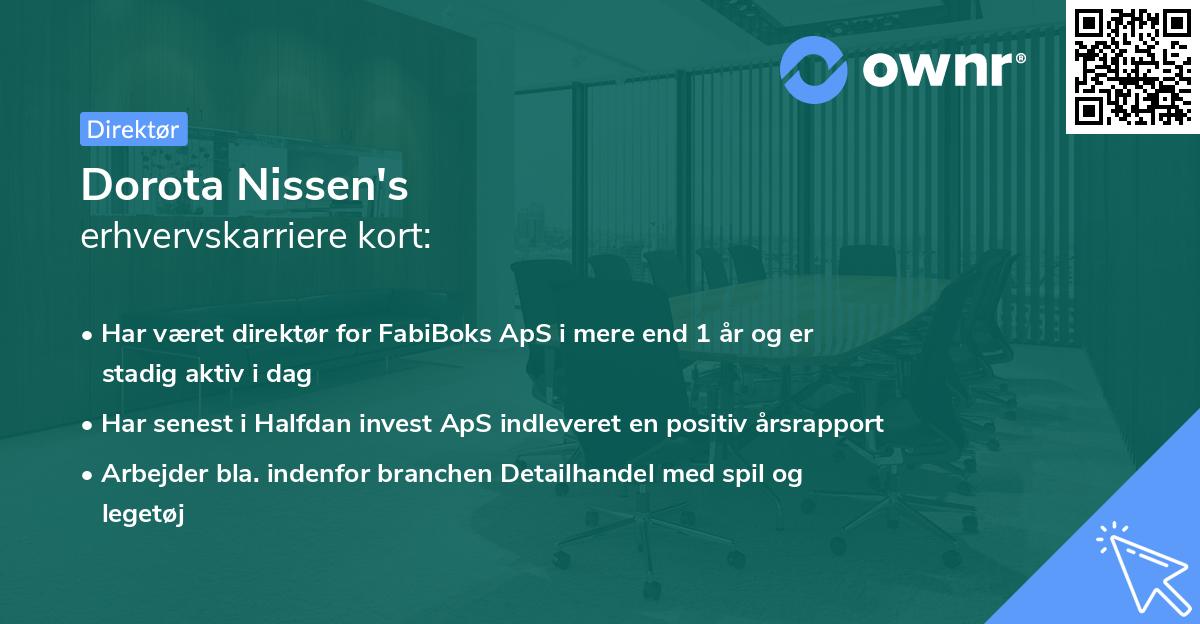 ownr®

Direktør

Dorota Nissen's
erhvervskarriere kort:

• Har været direktør for FabiBoks ApS i mere end 1 år og er stadig aktiv i dag

• Har senest i Halfdan invest ApS indleveret en positiv årsrapport

• Arbejder bla. indenfor branchen Detailhandel med spil og legetøj